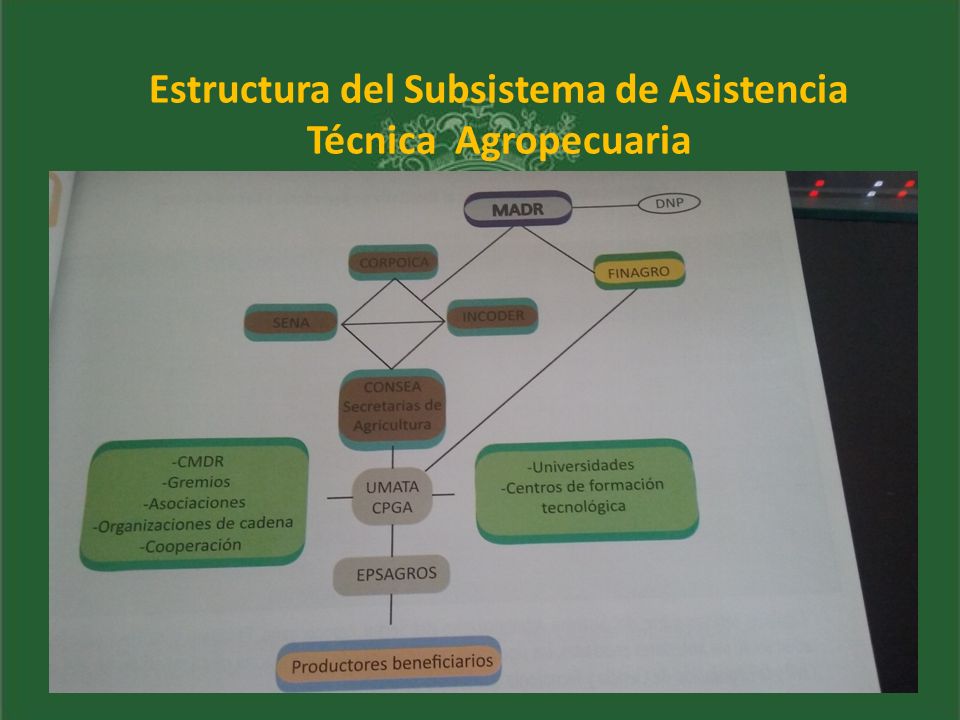 Estructura del Subsistema de Asistencia Técnica Agropecuaria

MADR

DNP

CORPOICA

FINAGRO

SENA

INCODER

CONSEA
Secretarias de Agricultura

-CMDR
-Gremios
-Asociaciones
-Organizaciones de cadena
-Cooperación

UMATA
CPGA

-Universidades
-Centros de formación tecnológica

EPSAGROS

Productores beneficiarios